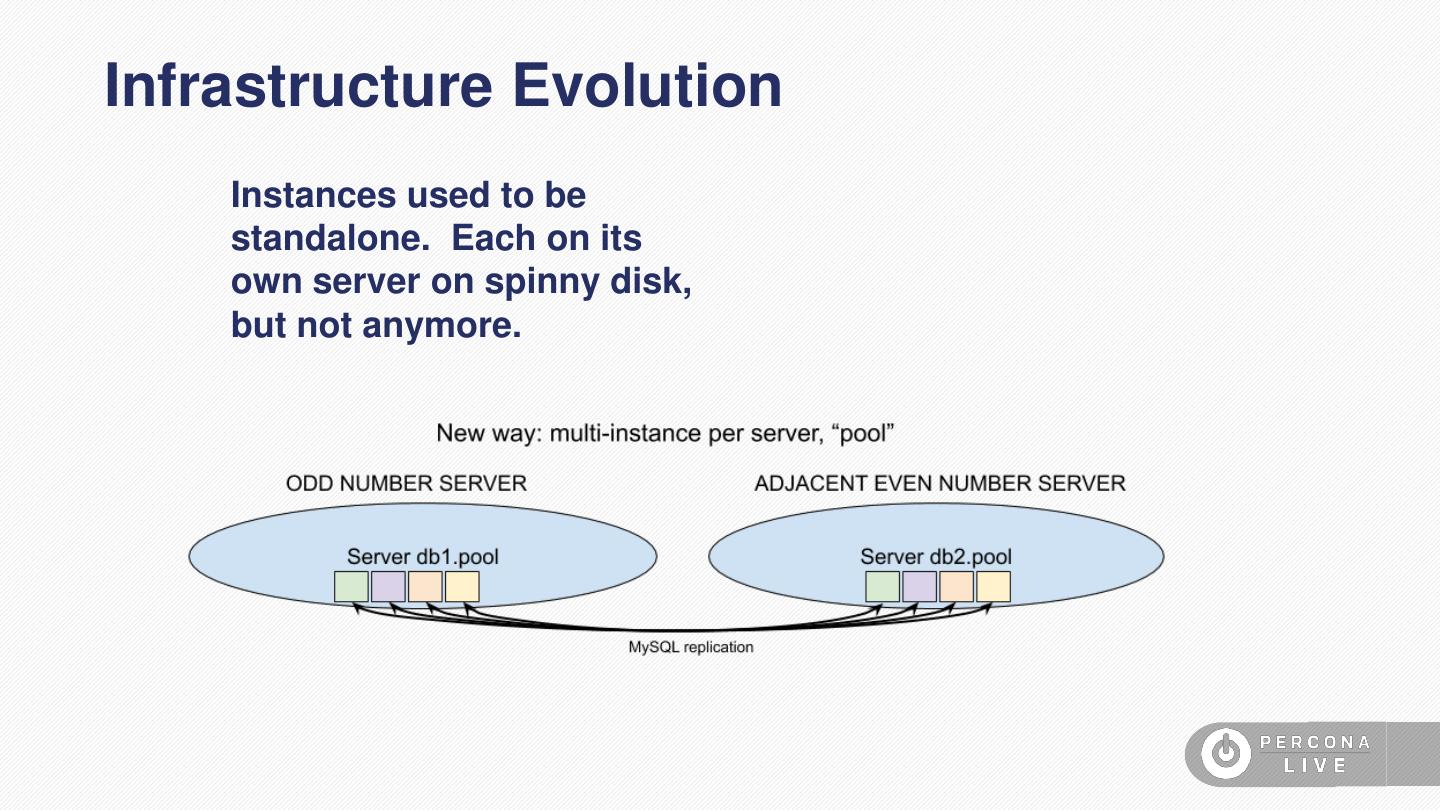 Infrastructure Evolution

Instances used to be standalone. Each on its own server on spinny disk, but not anymore.

New way: multi-instance per server, “pool”

ODD NUMBER SERVER

ADJACENT EVEN NUMBER SERVER

Server db1.pool

Server db2.pool

MySQL replication

PERCONA LIVE